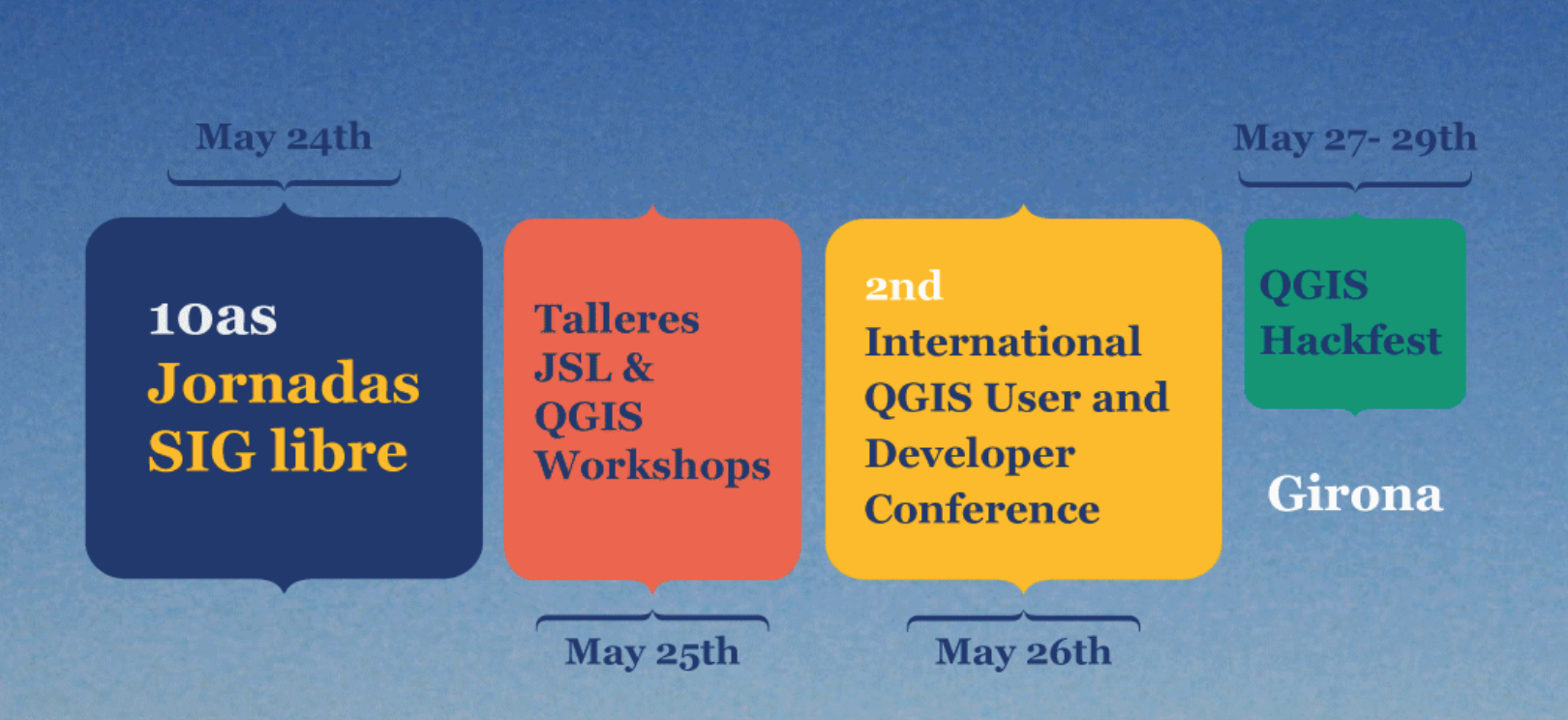 May 24th

10as Jornadas SIG libre

Talleres JSL & QGIS Workshops

May 25th

2nd International QGIS User and Developer Conference

May 26th

May 27- 29th

QGIS Hackfest

Girona